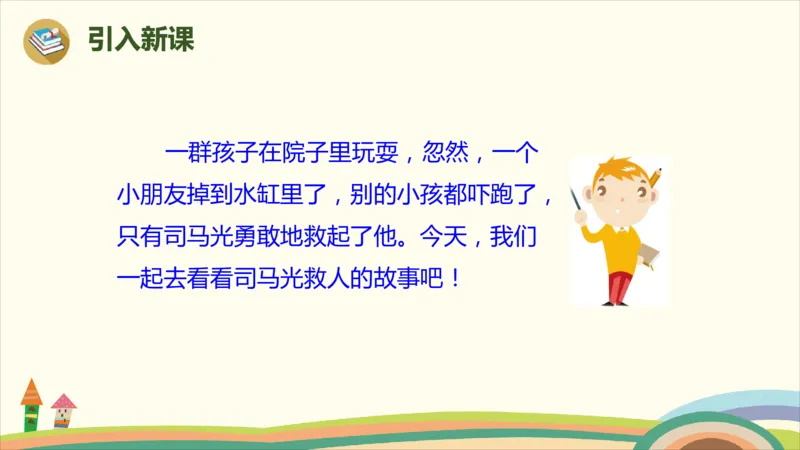 引入新课

一群孩子在院子里玩耍，忽然，一个小朋友掉到水缸里了，别的小孩都吓跑了，只有司马光勇敢地救起了他。今天，我们一起去看看司马光救人的故事吧！